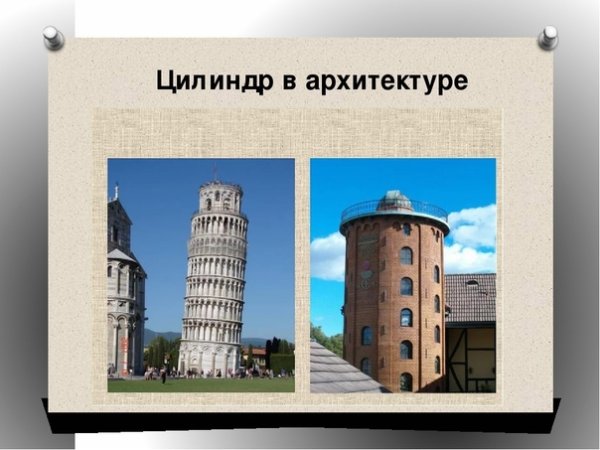 Цилиндр в архитектуре